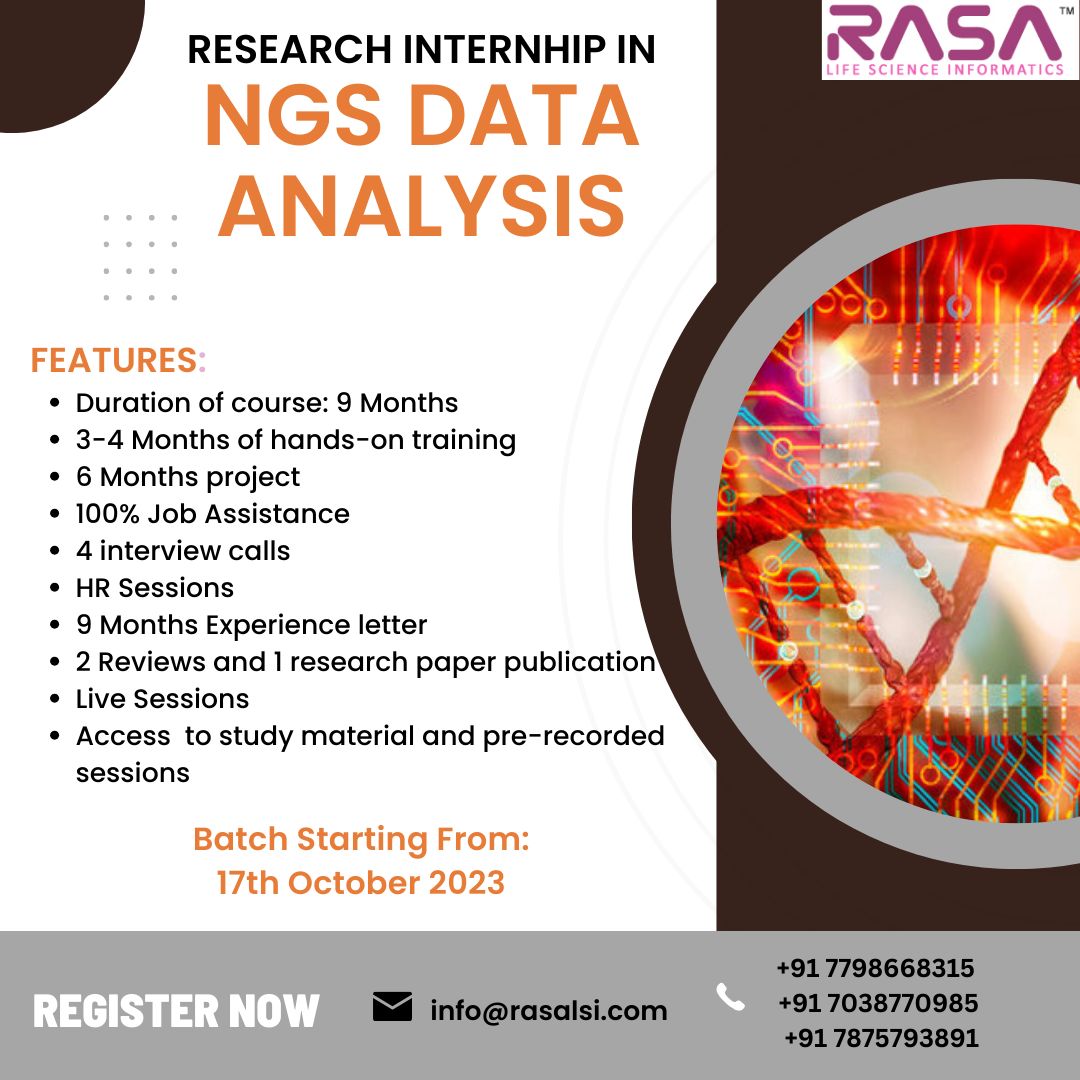 RASA™
LIFE SCIENCE INFORMATICS

RESEARCH INTERNHIP IN
NGS DATA ANALYSIS

FEATURES:
- Duration of course: 9 Months
- 3-4 Months of hands-on training
- 6 Months project
- 100% Job Assistance
- 4 interview calls
- HR Sessions
- 9 Months Experience letter
- 2 Reviews and 1 research paper publication
- Live Sessions
- Access to study material and pre-recorded sessions

Batch Starting From:
17th October 2023

REGISTER NOW

info@rasalsi.com

+91 7798668315
+91 7038770985
+91 7875793891